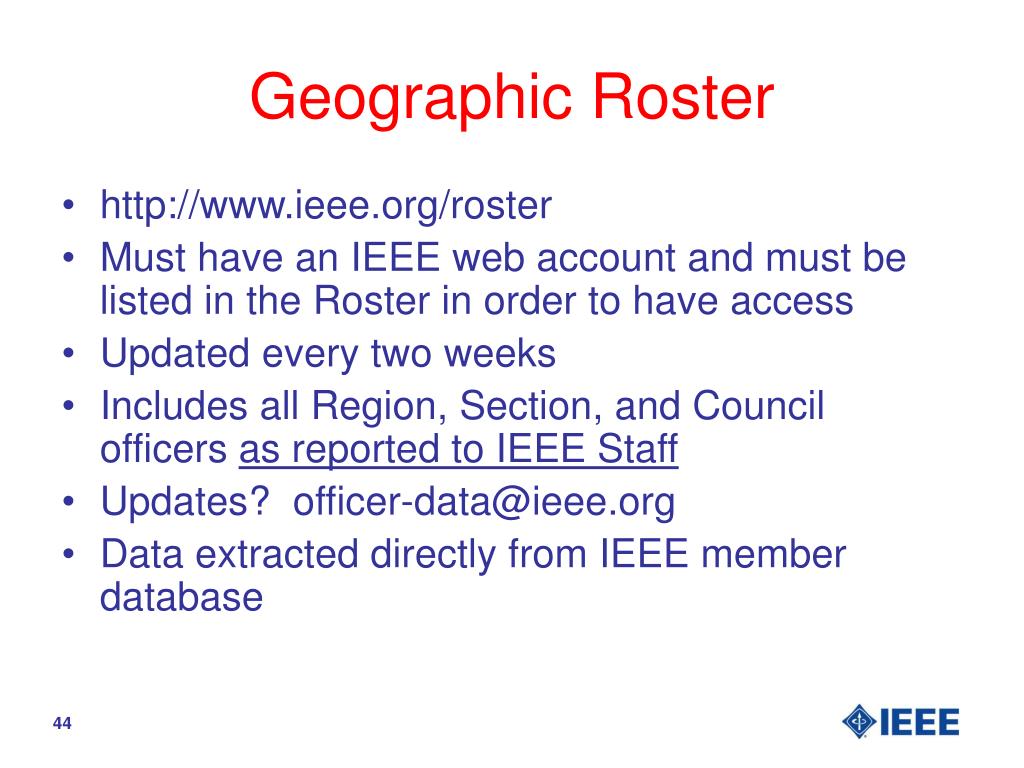 Geographic Roster

• http://www.ieee.org/roster
• Must have an IEEE web account and must be listed in the Roster in order to have access
• Updated every two weeks
• Includes all Region, Section, and Council officers as reported to IEEE Staff
• Updates? officer-data@ieee.org
• Data extracted directly from IEEE member database

44

IEEE